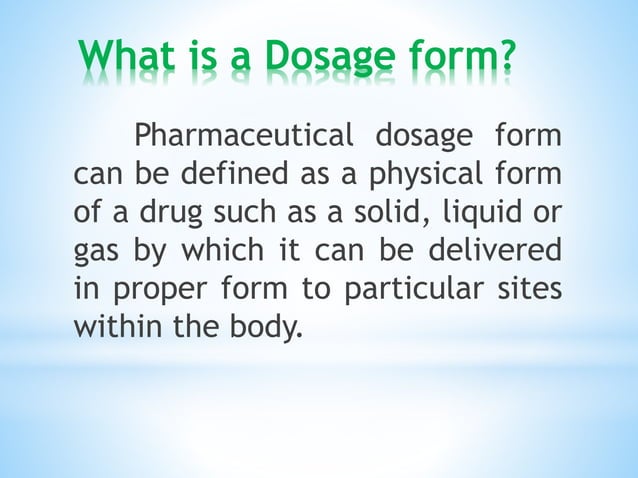 What is a Dosage form?

Pharmaceutical dosage form can be defined as a physical form of a drug such as a solid, liquid or gas by which it can be delivered in proper form to particular sites within the body.